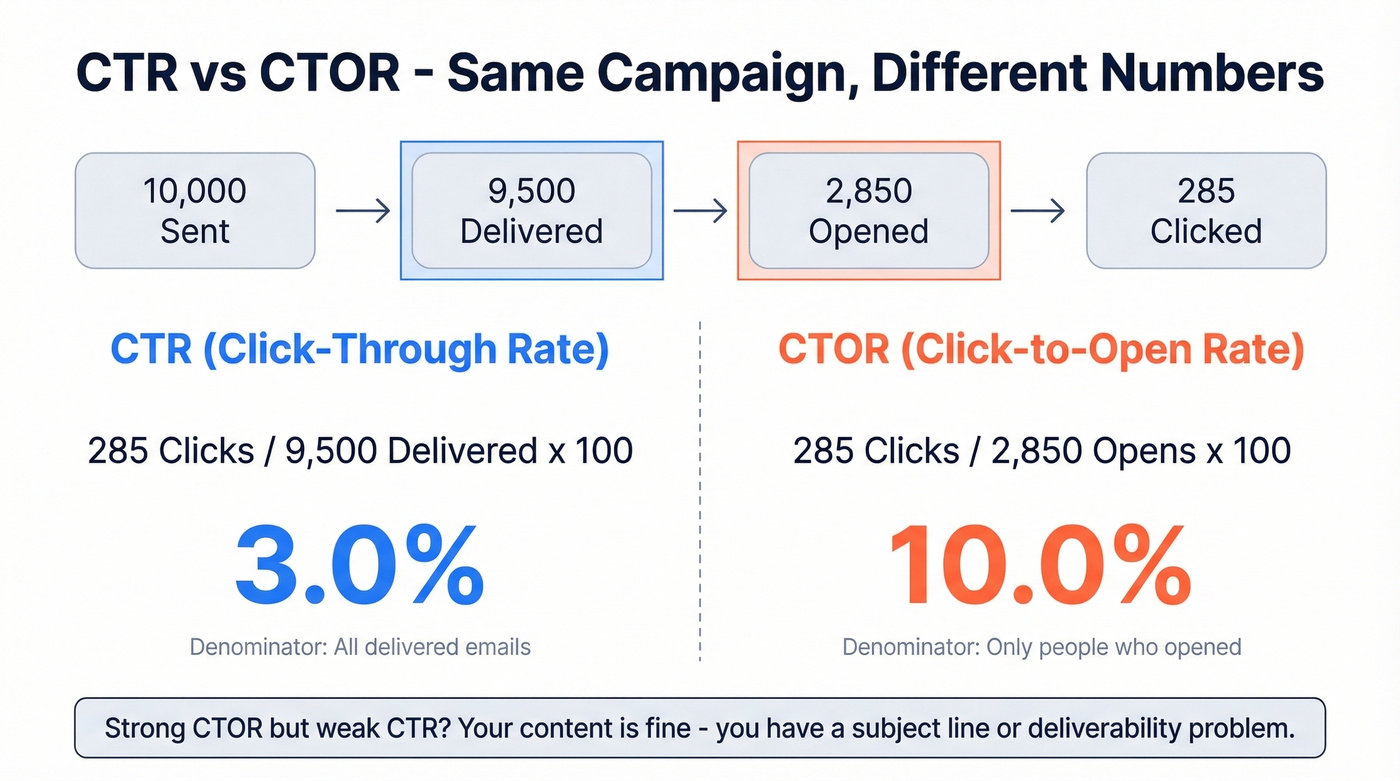 CTR vs CTOR - Same Campaign, Different Numbers

10,000 Sent → 9,500 Delivered → 2,850 Opened → 285 Clicked

CTR (Click-Through Rate)

285 Clicks / 9,500 Delivered x 100

3.0%

Denominator: All delivered emails

CTOR (Click-to-Open Rate)

285 Clicks / 2,850 Opens x 100

10.0%

Denominator: Only people who opened

Strong CTOR but weak CTR? Your content is fine - you have a subject line or deliverability problem.